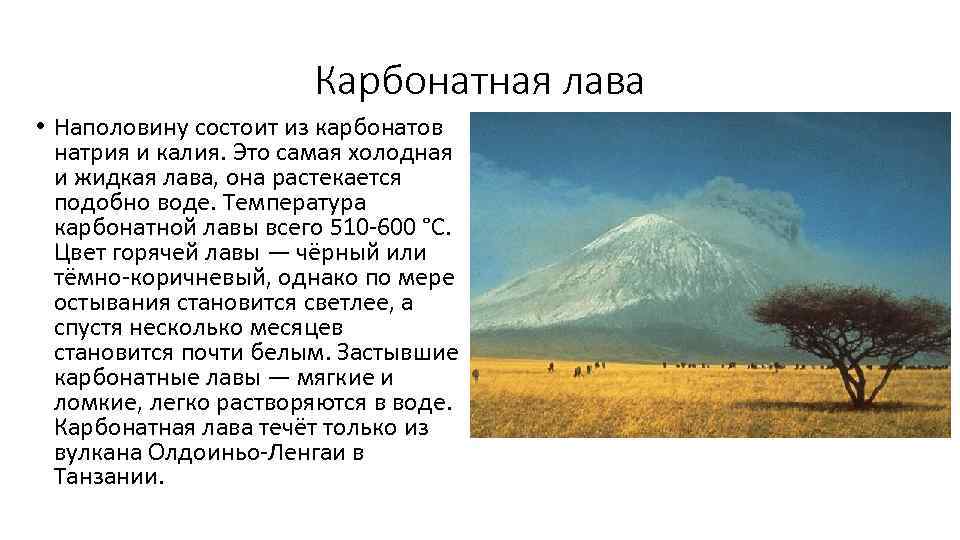 Карбонатная лава

• Наполовину состоит из карбонатов натрия и калия. Это самая холодная и жидкая лава, она растекается подобно воде. Температура карбонатной лавы всего 510-600 °C. Цвет горячей лавы — чёрный или тёмно-коричневый, однако по мере остывания становится светлее, а спустя несколько месяцев становится почти белым. Застывшие карбонатные лавы — мягкие и ломкие, легко растворяются в воде. Карбонатная лава течёт только из вулкана Олдоиньо-Ленгаи в Танзании.